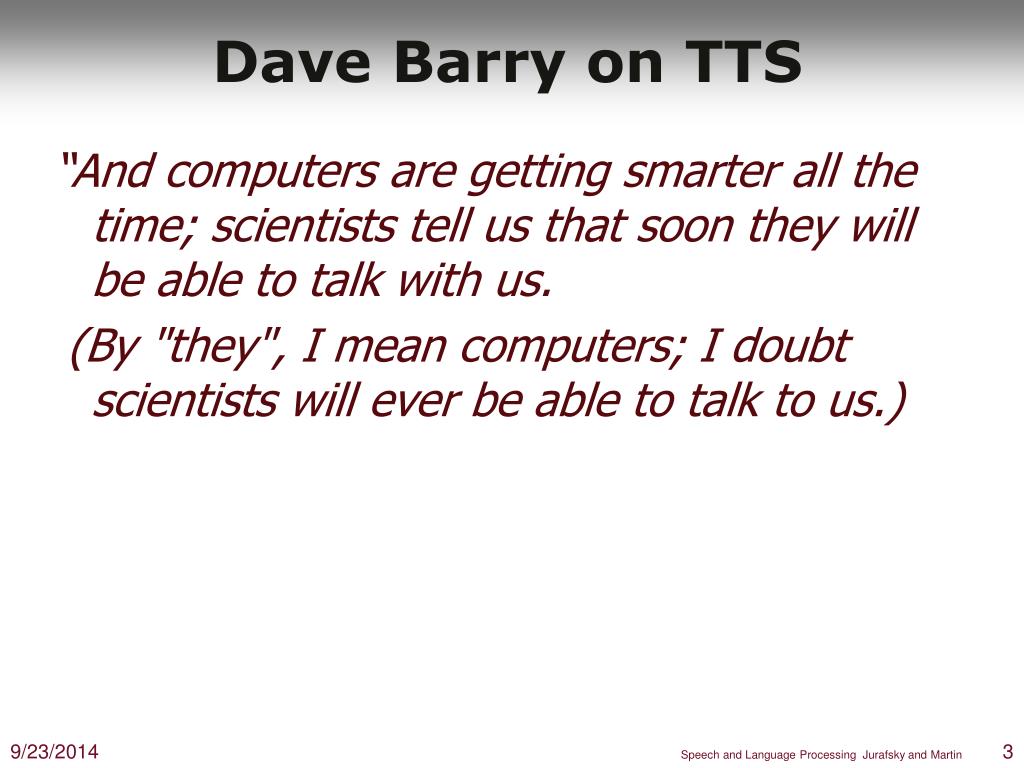 Dave Barry on TTS

“And computers are getting smarter all the time; scientists tell us that soon they will be able to talk with us.

(By "they", I mean computers; I doubt scientists will ever be able to talk to us.)

9/23/2014

Speech and Language Processing Jurafsky and Martin

3